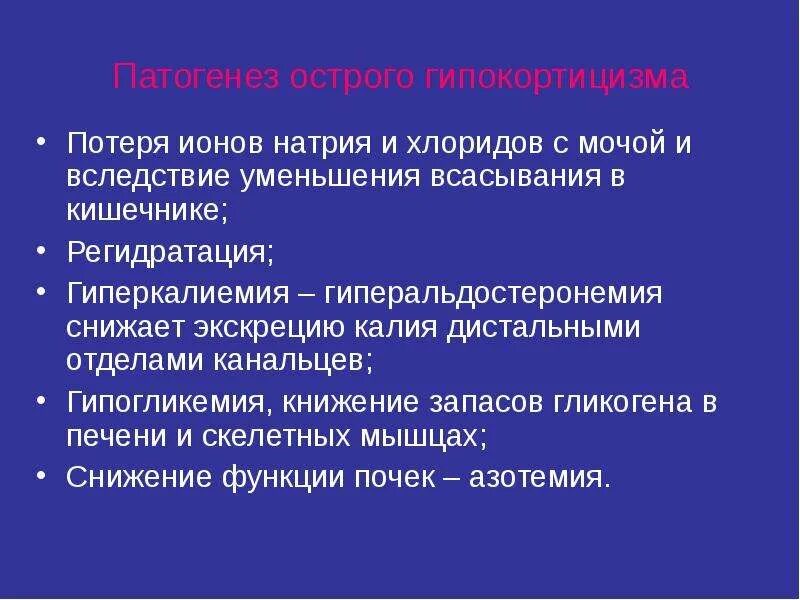 Патогенез острого гипокортицизма

• Потеря ионов натрия и хлоридов с мочой и вследствие уменьшения всасывания в кишечнике;
• Регидратация;
• Гиперкалиемия – гиперальдостеронемия снижает экскрецию калия дистальными отделами канальцев;
• Гипогликемия, книжение запасов гликогена в печени и скелетных мышцах;
• Снижение функции почек – азотемия.